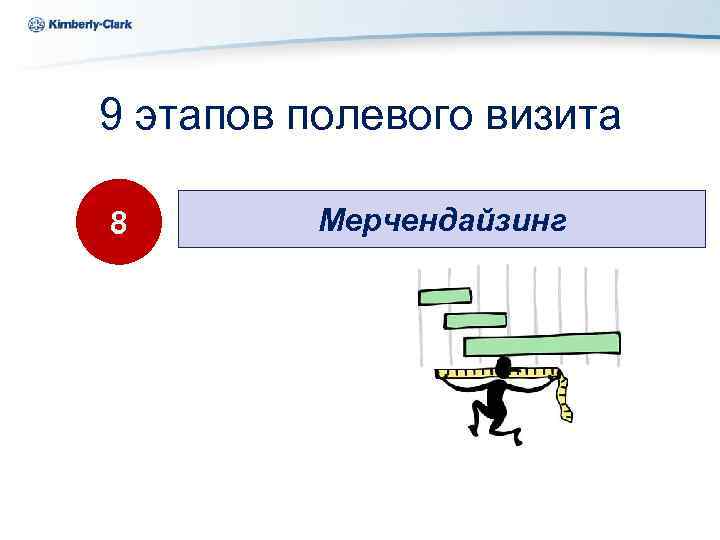 Kimberly-Clark

9 этапов полевого визита

8

Мерчендайзинг